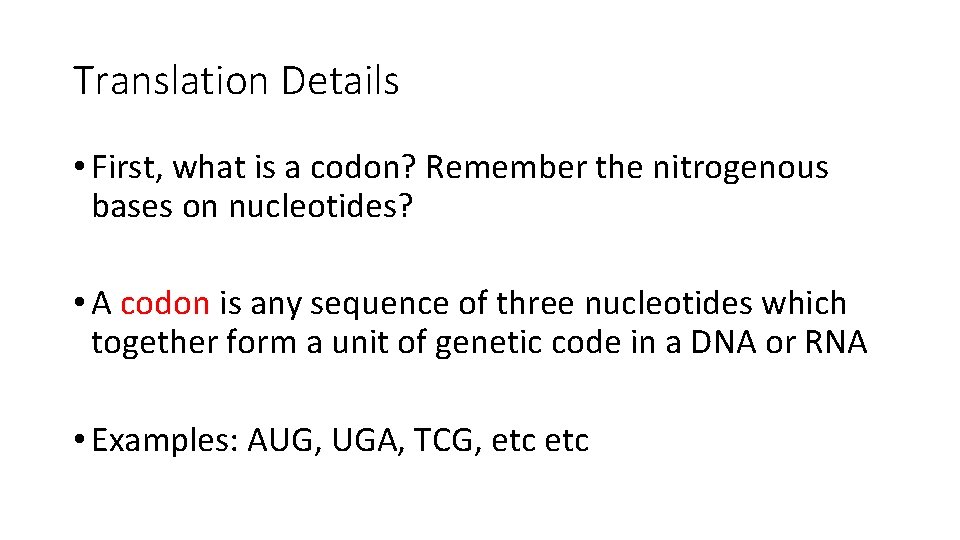 Translation Details

• First, what is a codon? Remember the nitrogenous bases on nucleotides?

• A codon is any sequence of three nucleotides which together form a unit of genetic code in a DNA or RNA

• Examples: AUG, UGA, TCG, etc etc